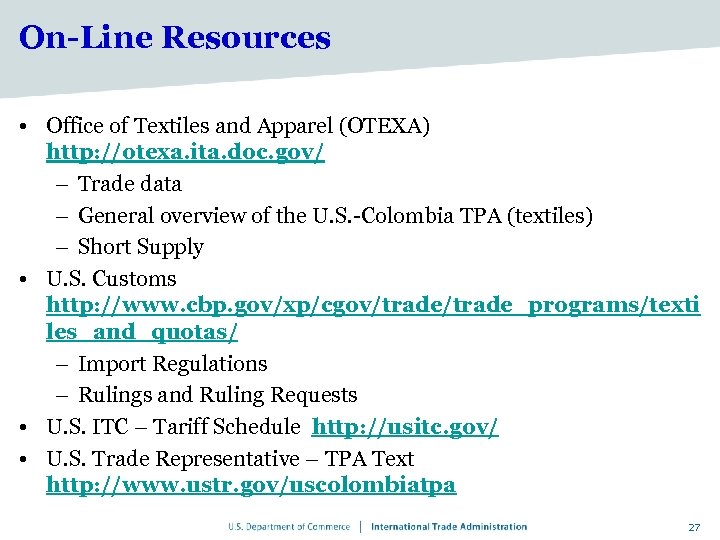 On-Line Resources

• Office of Textiles and Apparel (OTEXA) http://otexa.ita.doc.gov/
– Trade data
– General overview of the U.S.-Colombia TPA (textiles)
– Short Supply
• U.S. Customs http://www.cbp.gov/xp/cgov/trade/trade_programs/textiles_and_quotas/
– Import Regulations
– Rulings and Ruling Requests
• U.S. ITC – Tariff Schedule http://usitc.gov/
• U.S. Trade Representative – TPA Text http://www.ustr.gov/uscolombiatpa

U.S. Department of Commerce | International Trade Administration 27